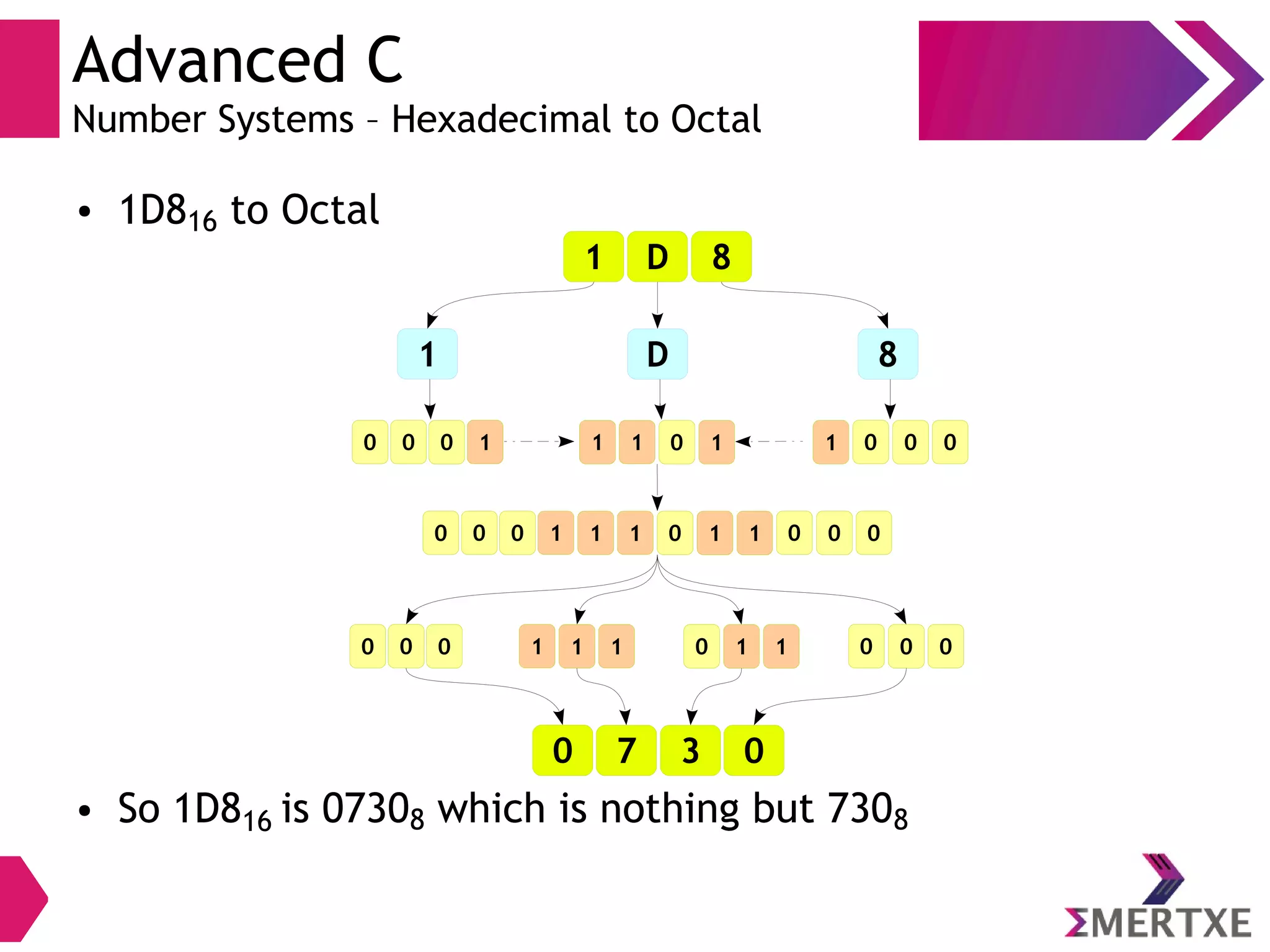 Advanced C
Number Systems – Hexadecimal to Octal

• $1D8_{16}$ to Octal

1 D 8

1 D 8

0 0 0 1 1 1 0 1 1 0 0 0

0 0 0 1 1 1 0 1 1 0 0 0

0 0 0 1 1 1 0 1 1 0 0 0

0 7 3 0

• So $1D8_{16}$ is $0730_8$ which is nothing but $730_8$

ΣMERTXE